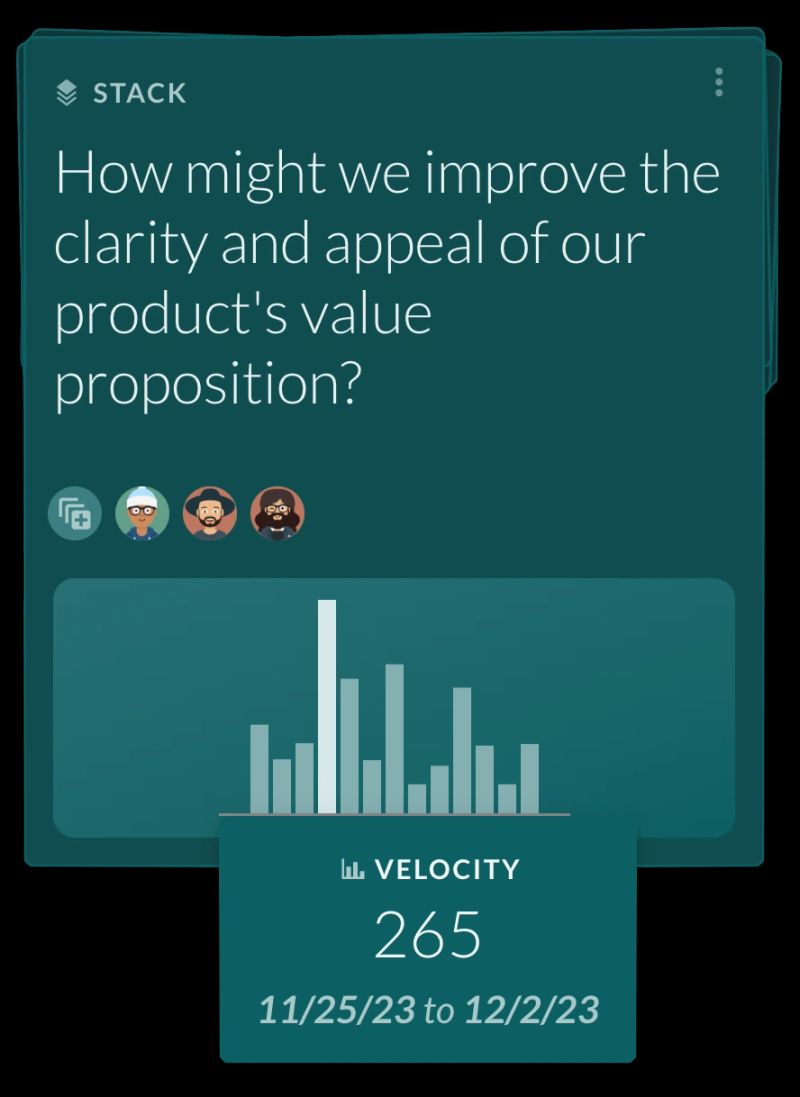 STACK

How might we improve the clarity and appeal of our product's value proposition?

VELOCITY
265
11/25/23 to 12/2/23